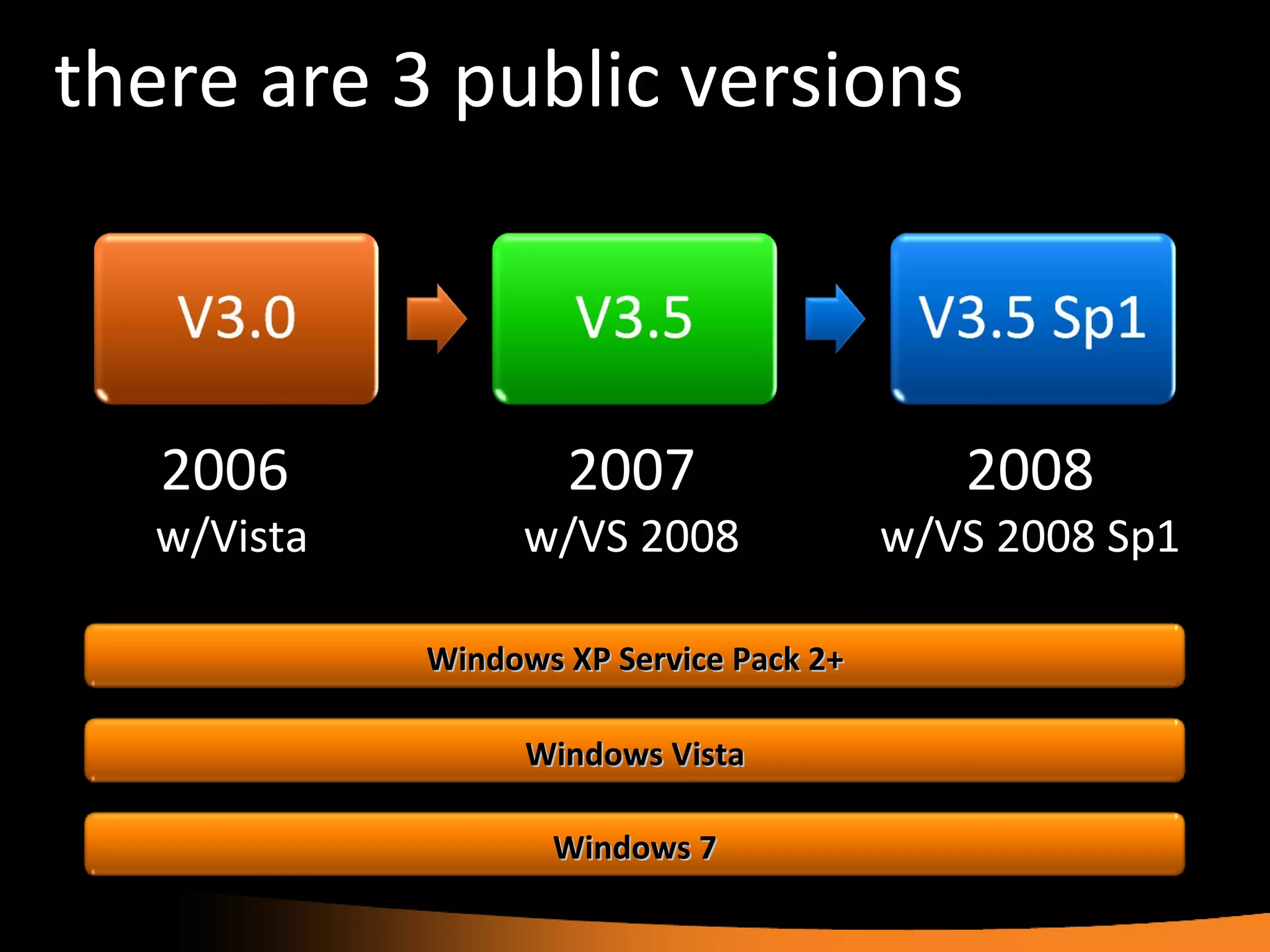 there are 3 public versions

V3.0

V3.5

V3.5 Sp1

2006
w/Vista

2007
w/VS 2008

2008
w/VS 2008 Sp1

Windows XP Service Pack 2+

Windows Vista

Windows 7